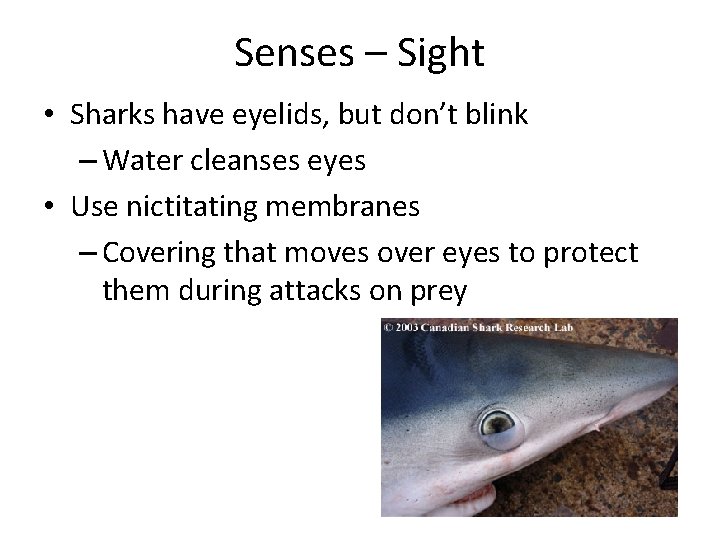 Senses – Sight

• Sharks have eyelids, but don't blink
 – Water cleanses eyes
• Use nictitating membranes
 – Covering that moves over eyes to protect them during attacks on prey

© 2003 Canadian Shark Research Lab